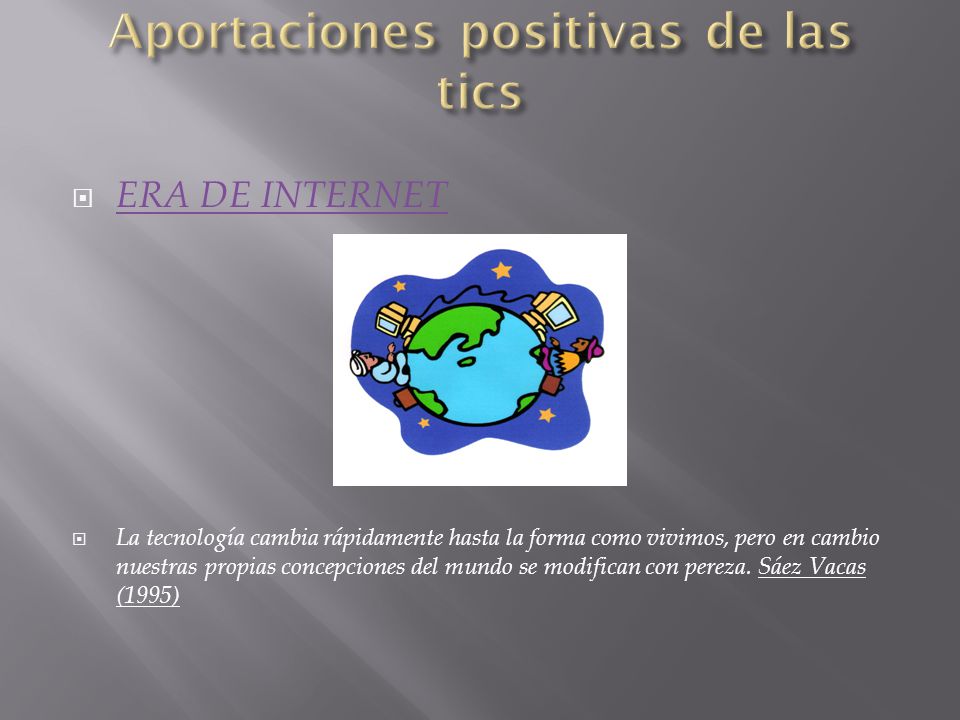 Aportaciones positivas de las tics

ERA DE INTERNET

La tecnología cambia rápidamente hasta la forma como vivimos, pero en cambio nuestras propias concepciones del mundo se modifican con pereza. Sáez Vacas (1995)